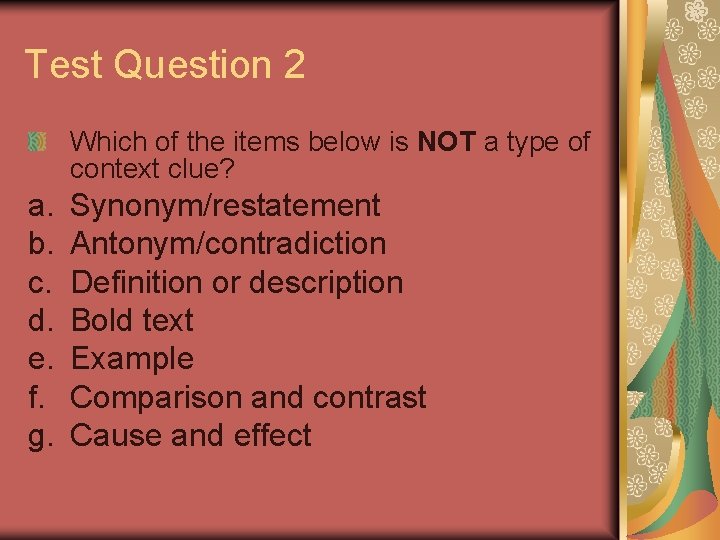 Test Question 2

Which of the items below is NOT a type of context clue?

a. Synonym/restatement
b. Antonym/contradiction
c. Definition or description
d. Bold text
e. Example
f. Comparison and contrast
g. Cause and effect